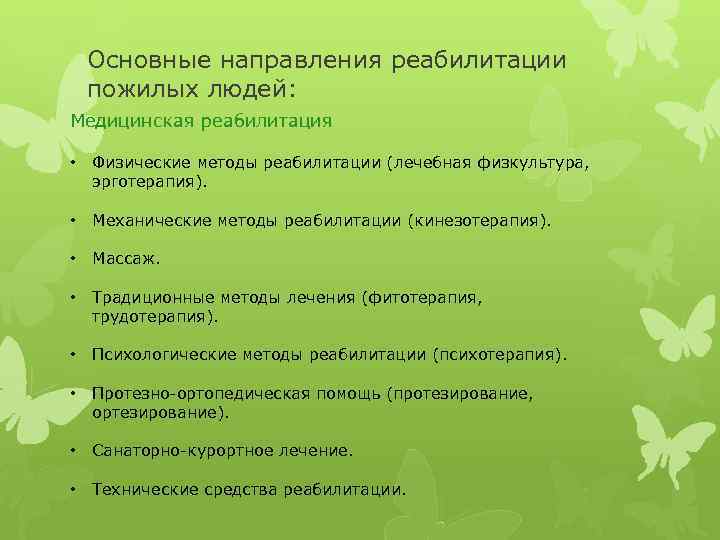 Основные направления реабилитации пожилых людей:

Медицинская реабилитация

• Физические методы реабилитации (лечебная физкультура, эрготерапия).

• Механические методы реабилитации (кинезотерапия).

• Массаж.

• Традиционные методы лечения (фитотерапия, трудотерапия).

• Психологические методы реабилитации (психотерапия).

• Протезно-ортопедическая помощь (протезирование, ортезирование).

• Санаторно-курортное лечение.

• Технические средства реабилитации.